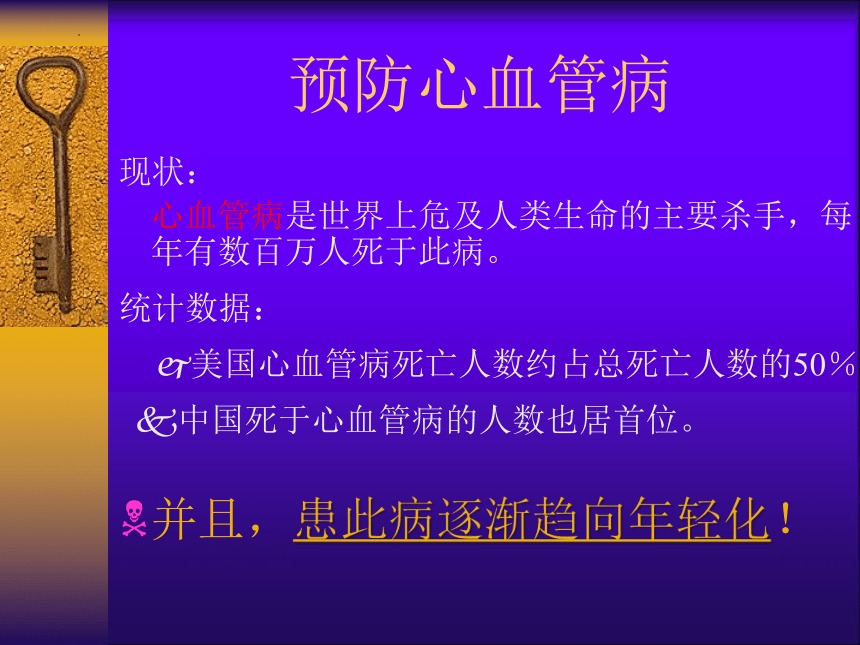 预防心血管病

现状：

心血管病是世界上危及人类生命的主要杀手，每年有数百万人死于此病。

统计数据：

美国心血管病死亡人数约占总死亡人数的50％

中国死于心血管病的人数也居首位。

并且，患此病逐渐趋向年轻化！